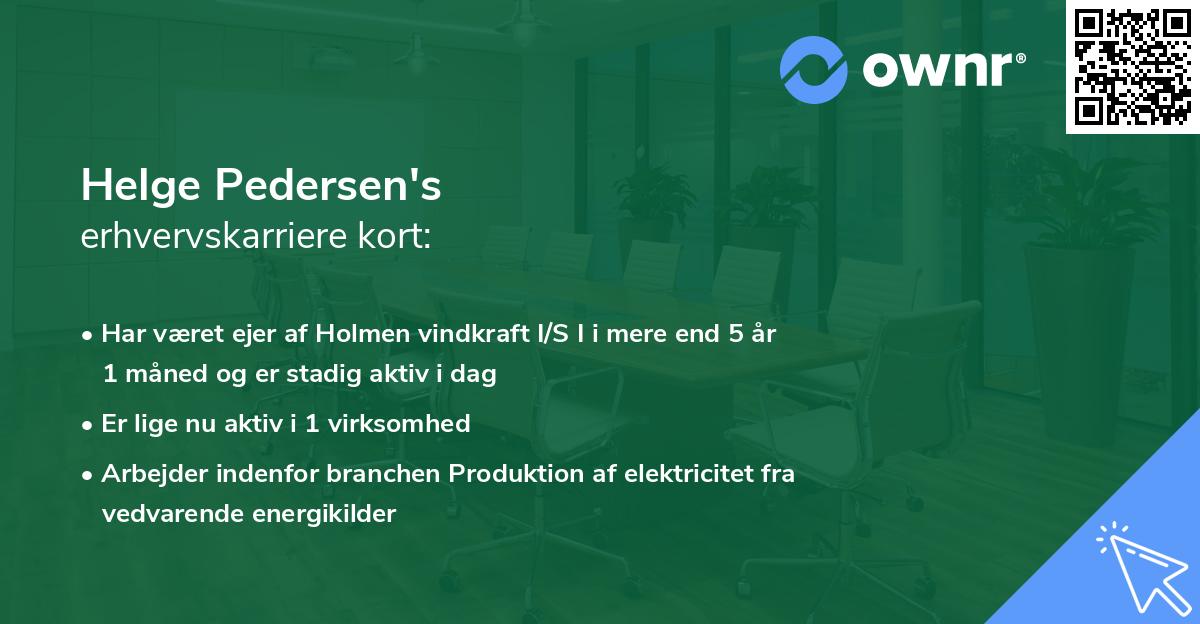 ownr®

Helge Pedersen's
erhvervskarriere kort:

• Har været ejer af Holmen vindkraft I/S I i mere end 5 år 1 måned og er stadig aktiv i dag

• Er lige nu aktiv i 1 virksomhed

• Arbejder indenfor branchen Produktion af elektricitet fra vedvarende energikilder